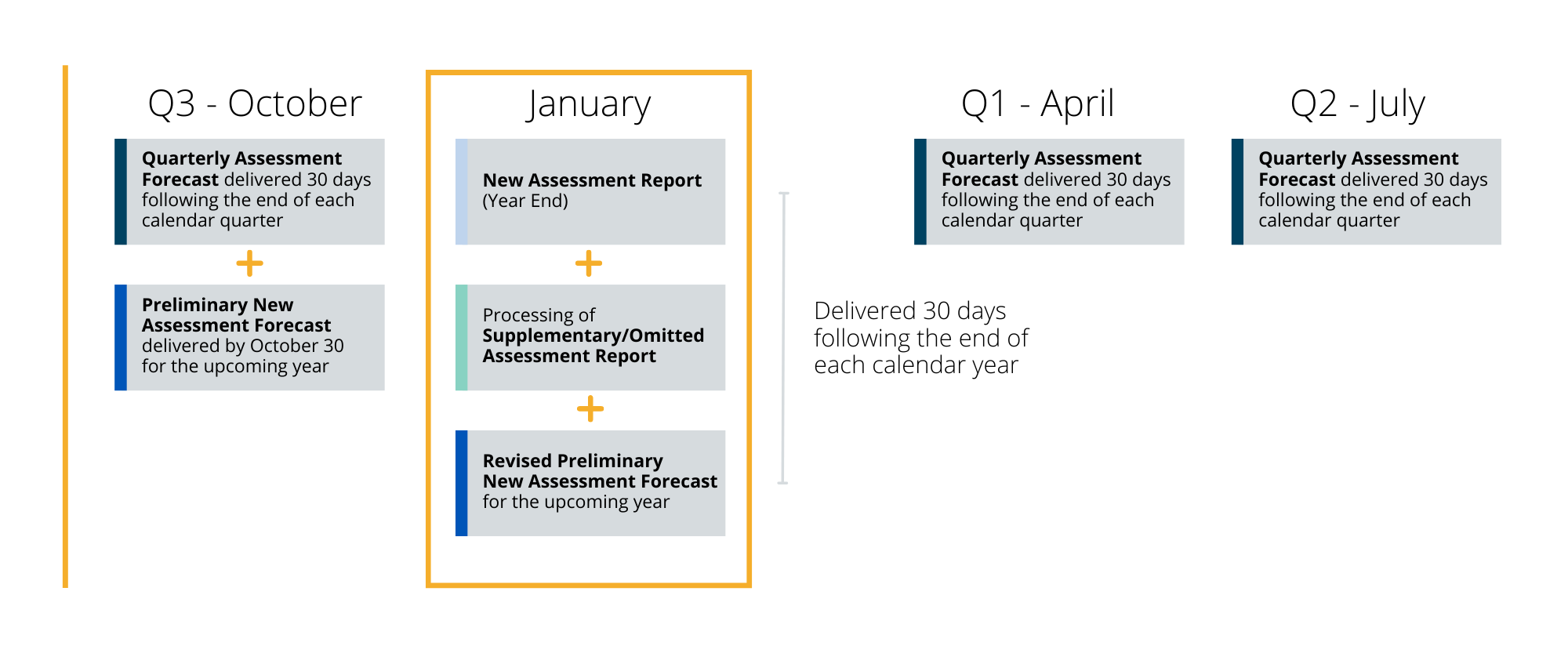 Q3 - October

Quarterly Assessment Forecast delivered 30 days following the end of each calendar quarter

+

Preliminary New Assessment Forecast delivered by October 30 for the upcoming year

January

New Assessment Report (Year End)

+

Processing of Supplementary/Omitted Assessment Report

+

Revised Preliminary New Assessment Forecast for the upcoming year

Delivered 30 days following the end of each calendar year

Q1 - April

Quarterly Assessment Forecast delivered 30 days following the end of each calendar quarter

Q2 - July

Quarterly Assessment Forecast delivered 30 days following the end of each calendar quarter